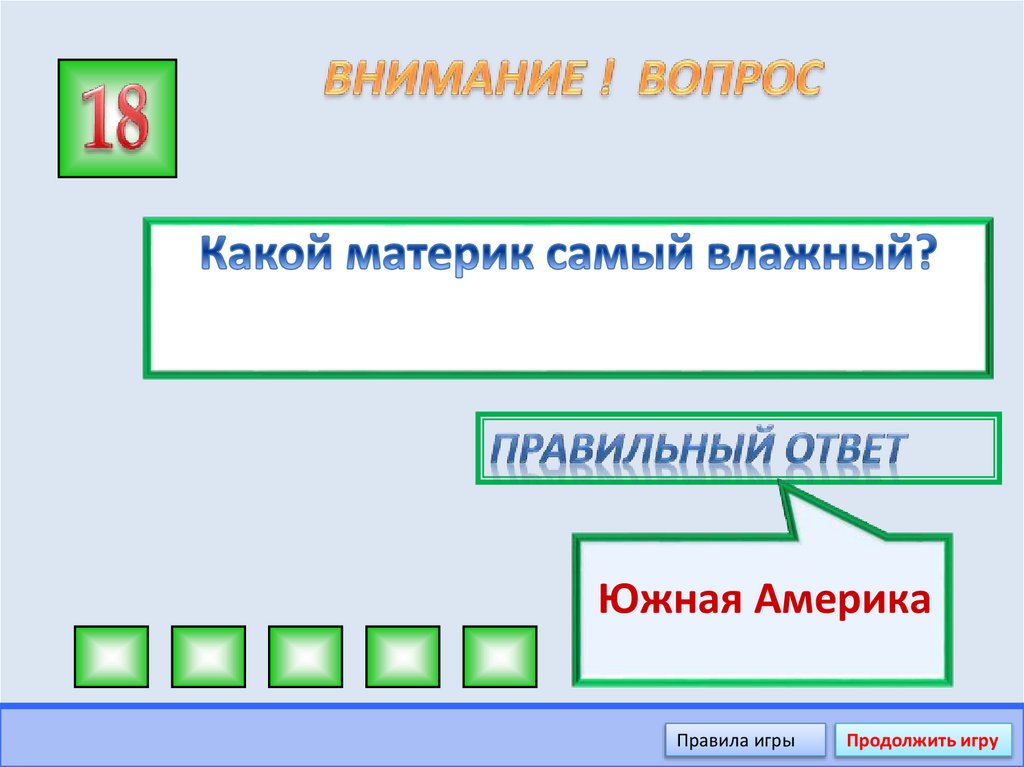 18

ВНИМАНИЕ ! ВОПРОС

Какой материк самый влажный?

ПРАВИЛЬНЫЙ ОТВЕТ

Южная Америка

Правила игры

Продолжить игру